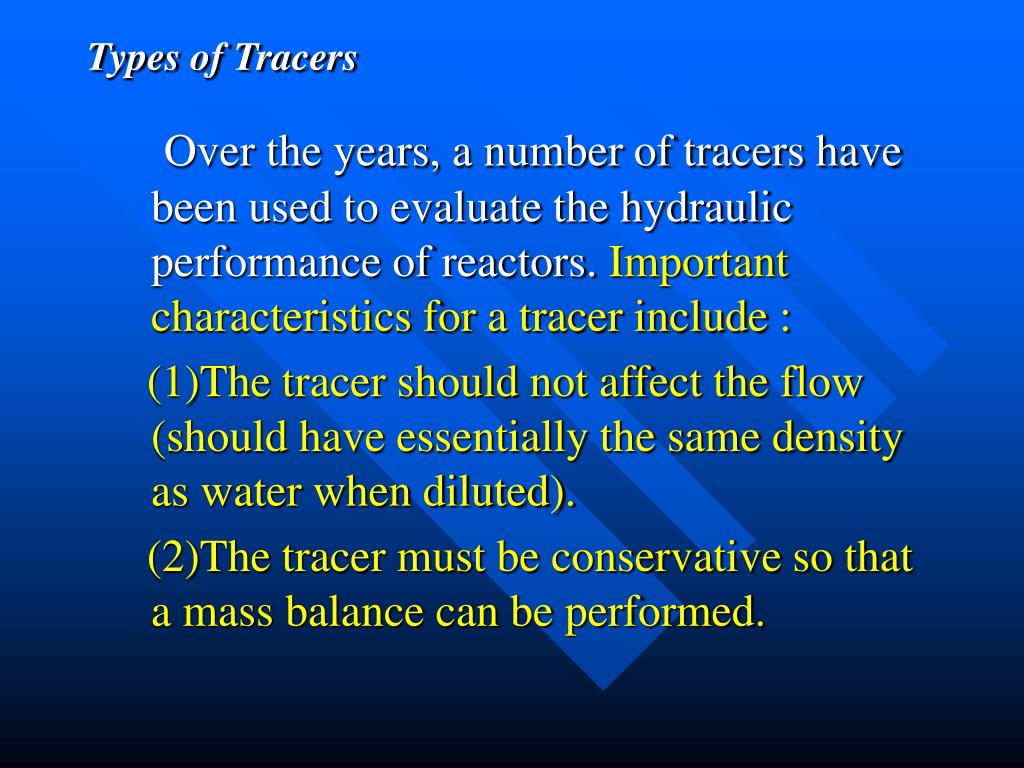 Types of Tracers

Over the years, a number of tracers have been used to evaluate the hydraulic performance of reactors. Important characteristics for a tracer include :

(1)The tracer should not affect the flow (should have essentially the same density as water when diluted).

(2)The tracer must be conservative so that a mass balance can be performed.